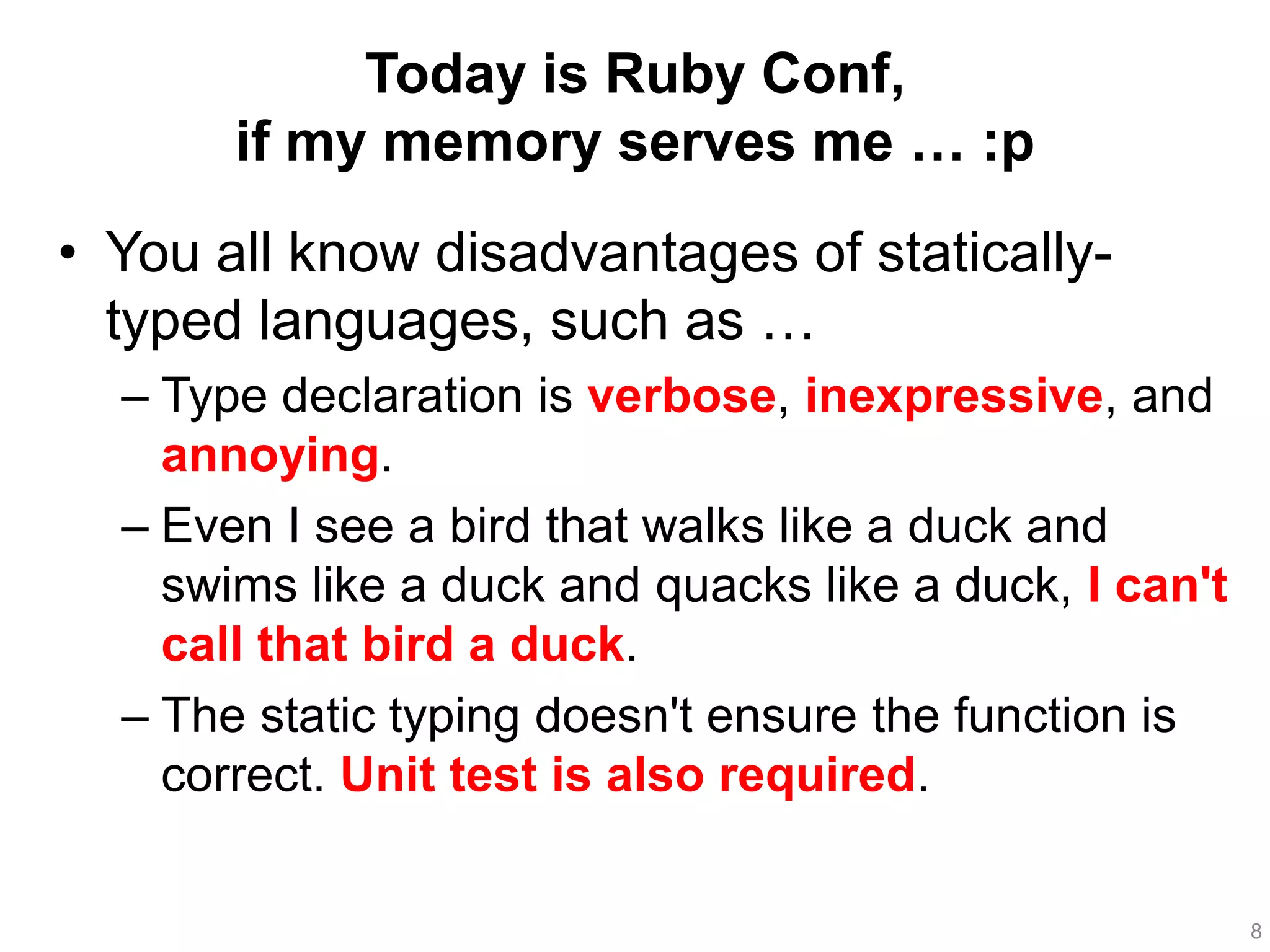 Today is Ruby Conf,
if my memory serves me … :p

• You all know disadvantages of statically-typed languages, such as …
– Type declaration is verbose, inexpressive, and annoying.
– Even I see a bird that walks like a duck and swims like a duck and quacks like a duck, I can't call that bird a duck.
– The static typing doesn't ensure the function is correct. Unit test is also required.

8